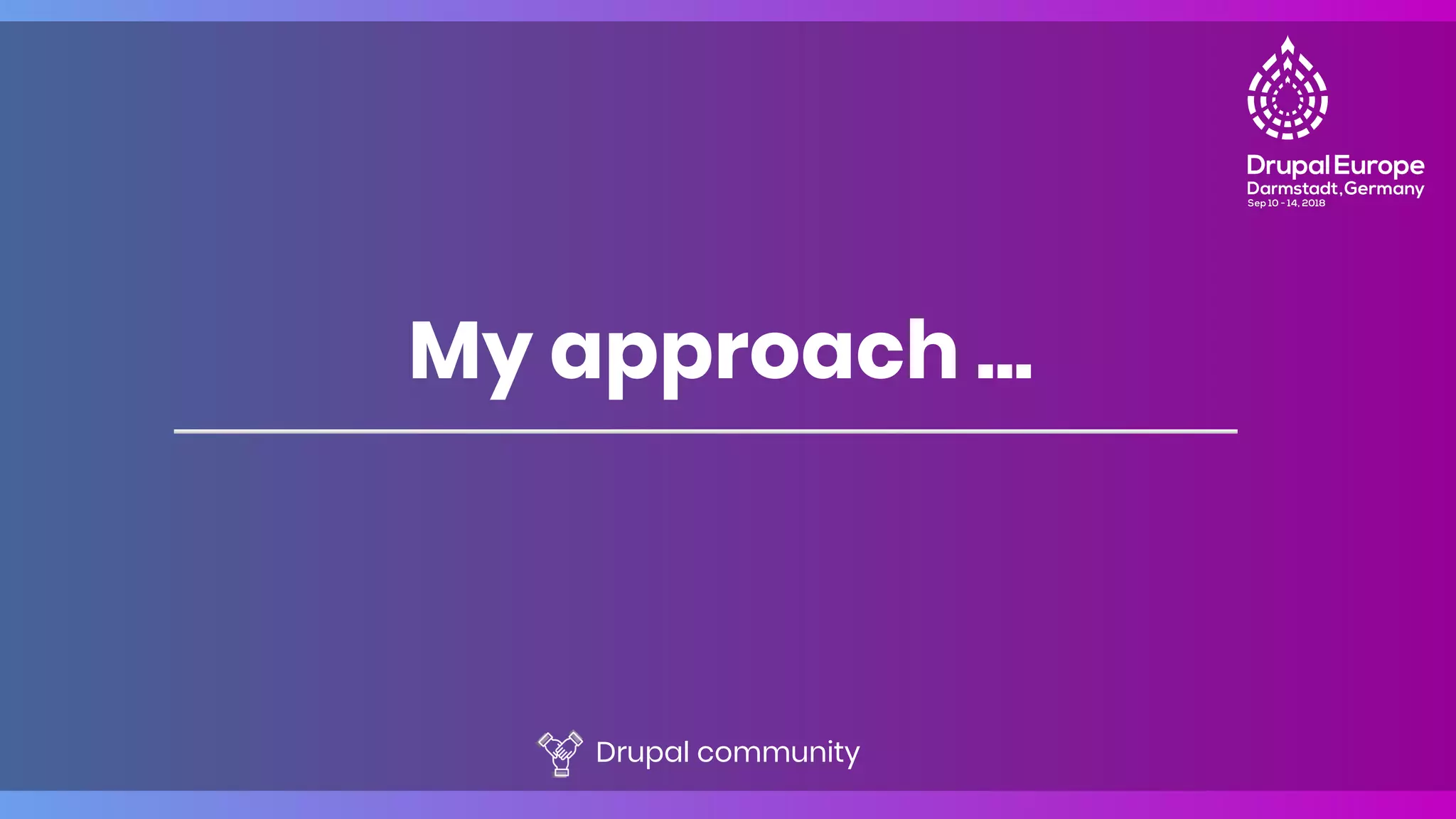 Drupal Europe
Darmstadt, Germany
Sep 10 - 14, 2018

My approach ...

Drupal community